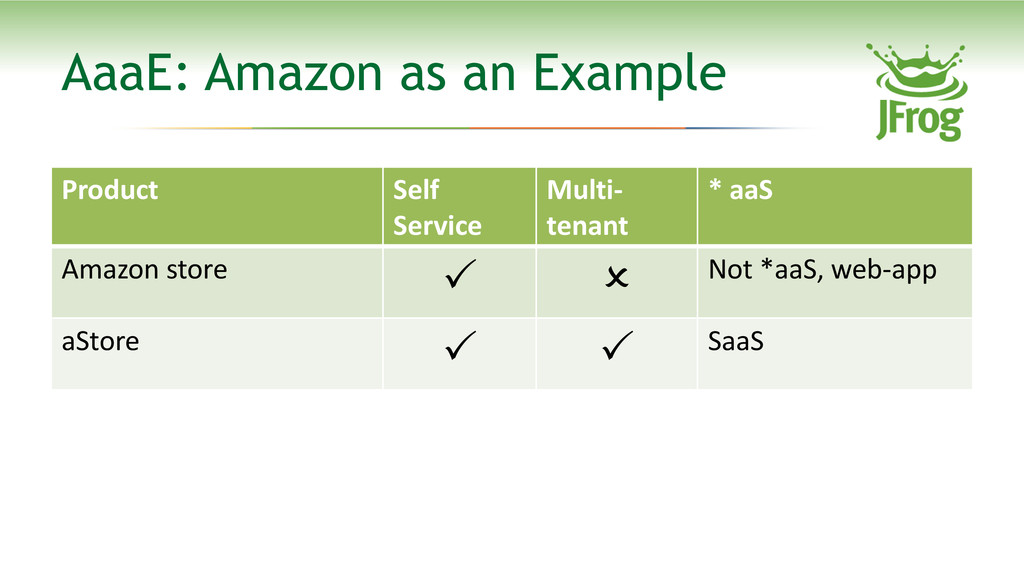 AaaE: Amazon as an Example

JFrog

| Product | Self Service | Multi-tenant | * aaS |
|---|---|---|---|
| Amazon store | ✓ | ✗ | Not *aaS, web-app |
| aStore | ✓ | ✓ | SaaS |